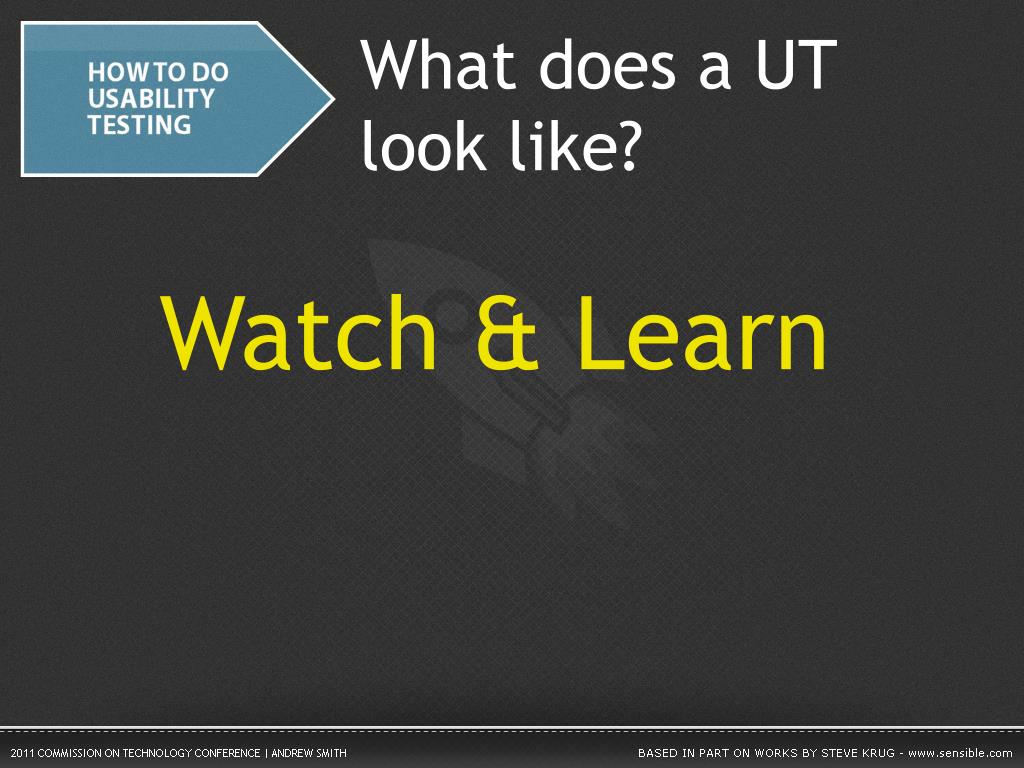 HOW TO DO USABILITY TESTING

What does a UT look like?

Watch & Learn

2011 COMMISSION ON TECHNOLOGY CONFERENCE | ANDREW SMITH

BASED IN PART ON WORKS BY STEVE KRUG - www.sensible.com